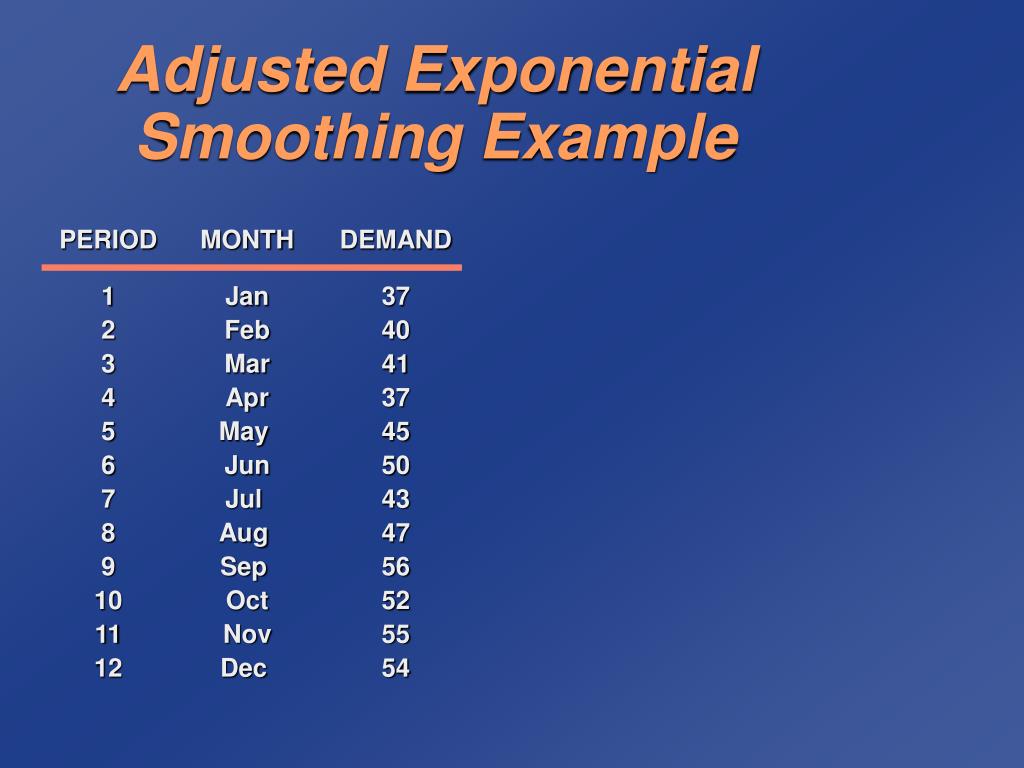 Adjusted Exponential Smoothing Example

| PERIOD | MONTH | DEMAND |
|---|---|---|
| 1 | Jan | 37 |
| 2 | Feb | 40 |
| 3 | Mar | 41 |
| 4 | Apr | 37 |
| 5 | May | 45 |
| 6 | Jun | 50 |
| 7 | Jul | 43 |
| 8 | Aug | 47 |
| 9 | Sep | 56 |
| 10 | Oct | 52 |
| 11 | Nov | 55 |
| 12 | Dec | 54 |